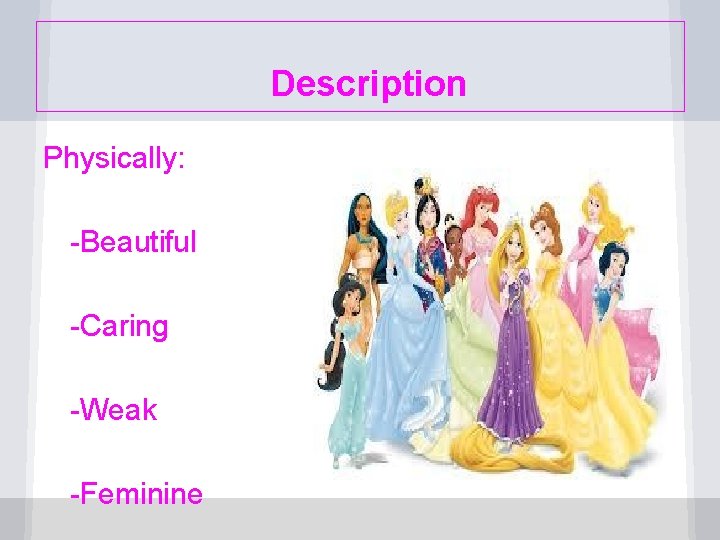 Description

Physically:

-Beautiful

-Caring

-Weak

-Feminine